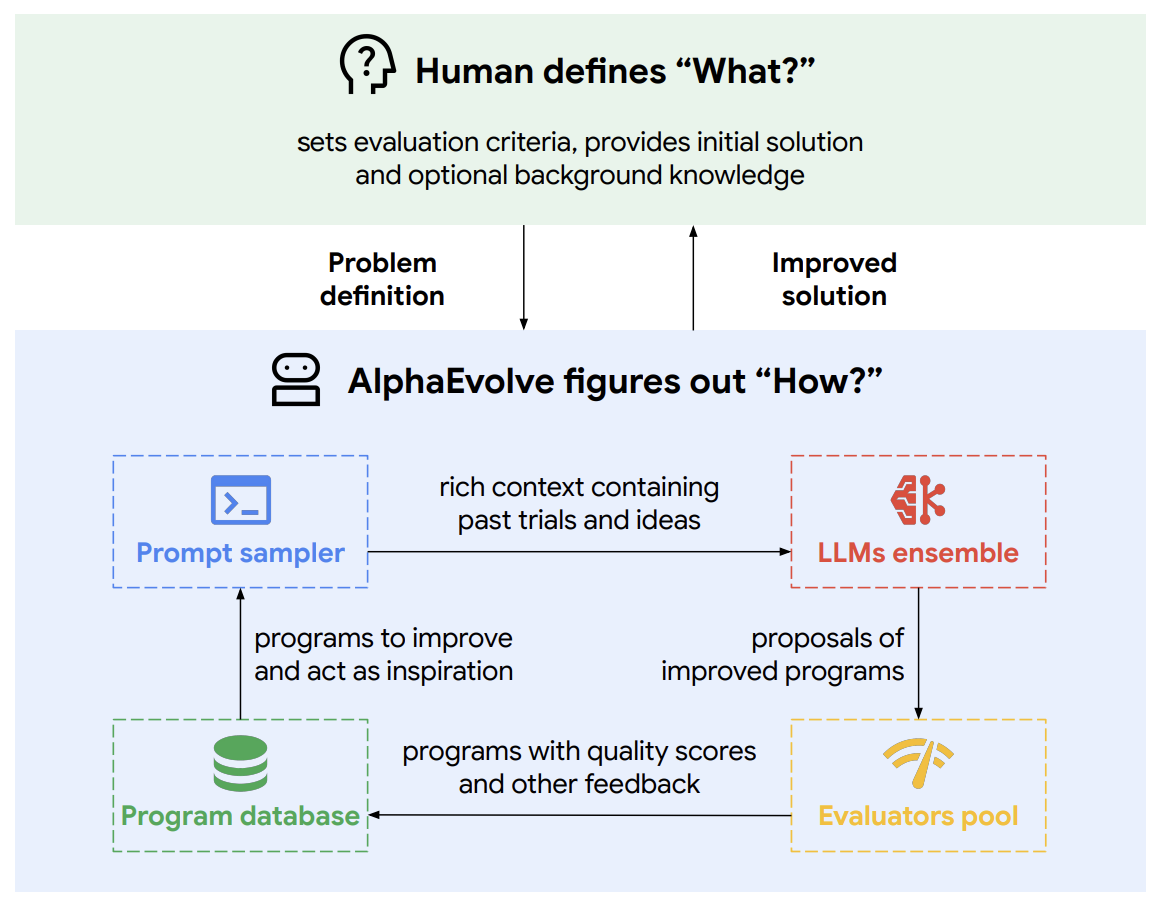 Human defines “What?”

sets evaluation criteria, provides initial solution and optional background knowledge

Problem definition

Improved solution

AlphaEvolve figures out “How?”

Prompt sampler

rich context containing past trials and ideas

LLMs ensemble

programs to improve and act as inspiration

proposals of improved programs

Program database

programs with quality scores and other feedback

Evaluators pool